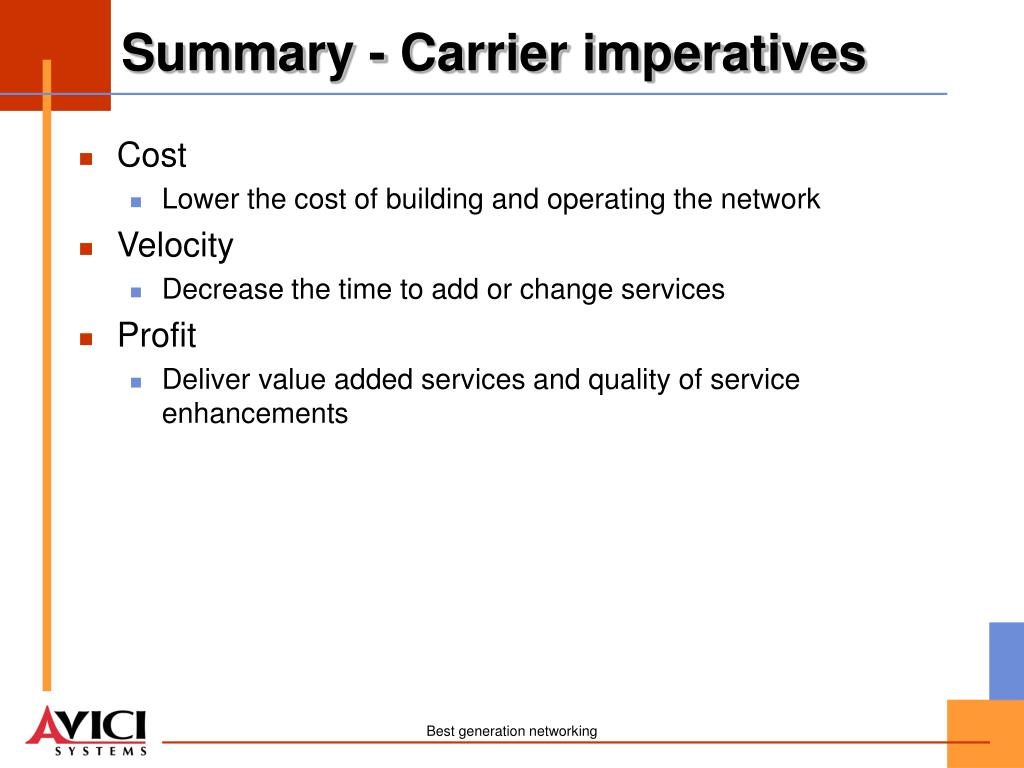 Summary - Carrier imperatives

Cost
Lower the cost of building and operating the network

Velocity
Decrease the time to add or change services

Profit
Deliver value added services and quality of service enhancements

AVICI SYSTEMS

Best generation networking